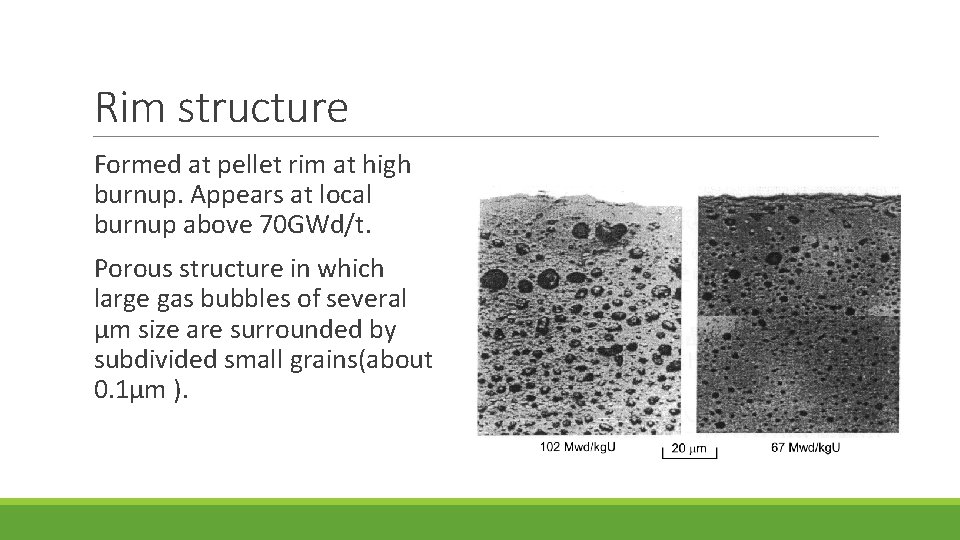 Rim structure

Formed at pellet rim at high burnup. Appears at local burnup above 70GWd/t.

Porous structure in which large gas bubbles of several μm size are surrounded by subdivided small grains(about 0.1μm ).

102 Mwd/kgU

20 μm

67 Mwd/kgU